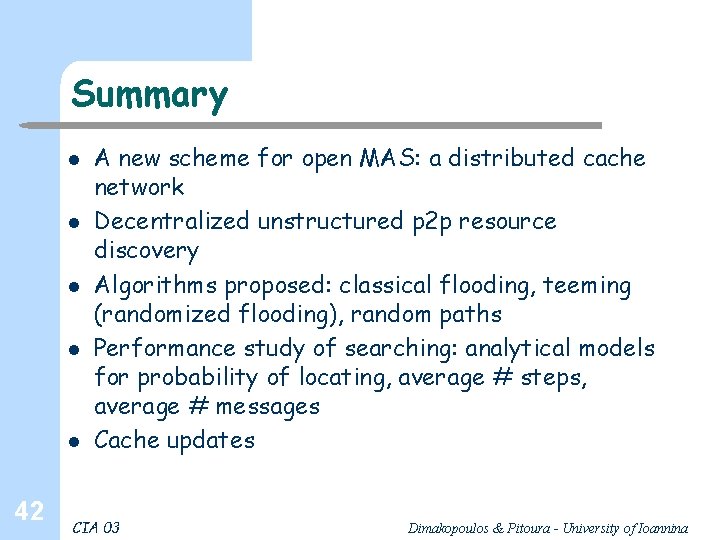 Summary

- A new scheme for open MAS: a distributed cache network
- Decentralized unstructured p2p resource discovery
- Algorithms proposed: classical flooding, teeming (randomized flooding), random paths
- Performance study of searching: analytical models for probability of locating, average # steps, average # messages
- Cache updates

42

CIA 03

Dimakopoulos & Pitoura - University of Ioannina